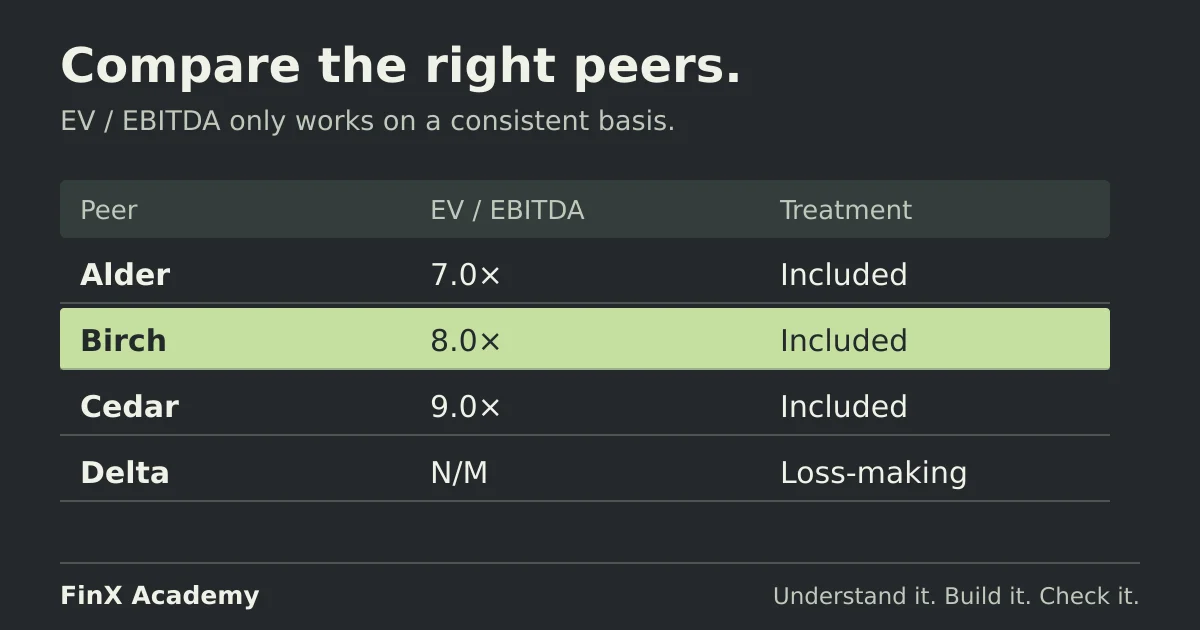 Compare the right peers.
EV / EBITDA only works on a consistent basis.

| Peer | EV / EBITDA | Treatment |
|---|---|---|
| Alder | 7.0× | Included |
| Birch | 8.0× | Included |
| Cedar | 9.0× | Included |
| Delta | N/M | Loss-making |

FinX Academy
Understand it. Build it. Check it.